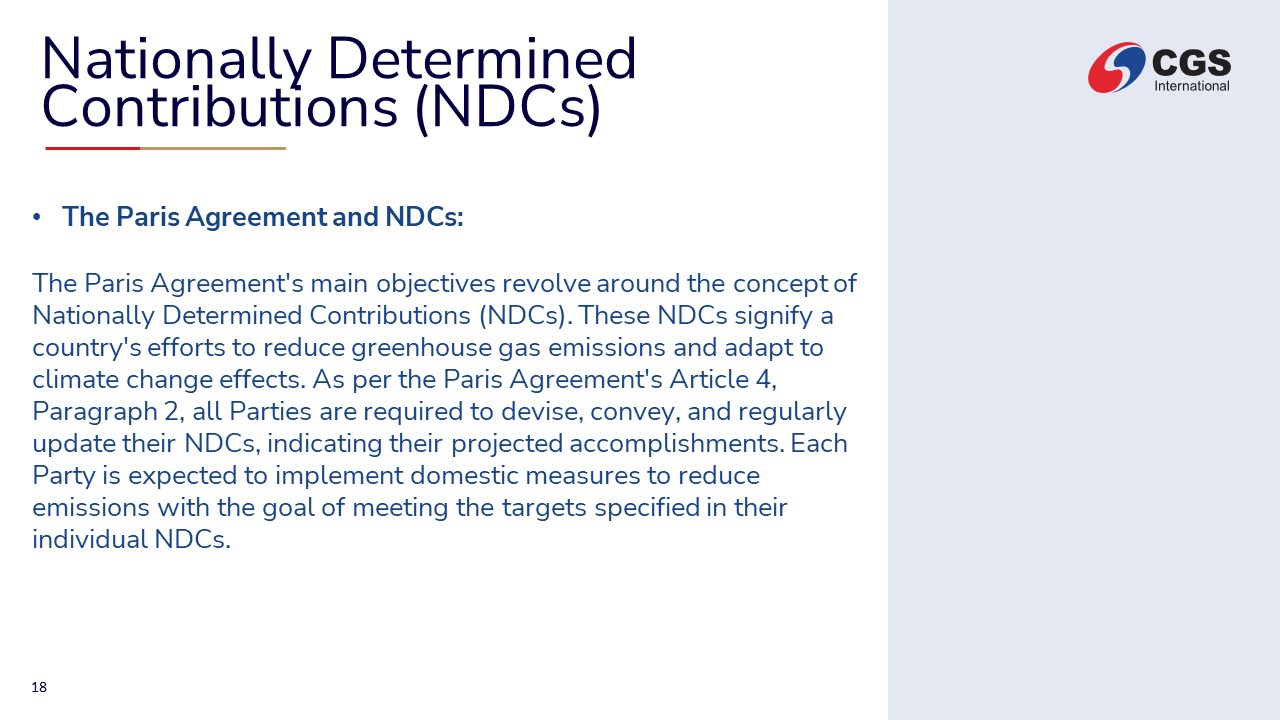 Nationally Determined Contributions (NDCs)

CGS International

• The Paris Agreement and NDCs:

The Paris Agreement's main objectives revolve around the concept of Nationally Determined Contributions (NDCs). These NDCs signify a country's efforts to reduce greenhouse gas emissions and adapt to climate change effects. As per the Paris Agreement's Article 4, Paragraph 2, all Parties are required to devise, convey, and regularly update their NDCs, indicating their projected accomplishments. Each Party is expected to implement domestic measures to reduce emissions with the goal of meeting the targets specified in their individual NDCs.

18